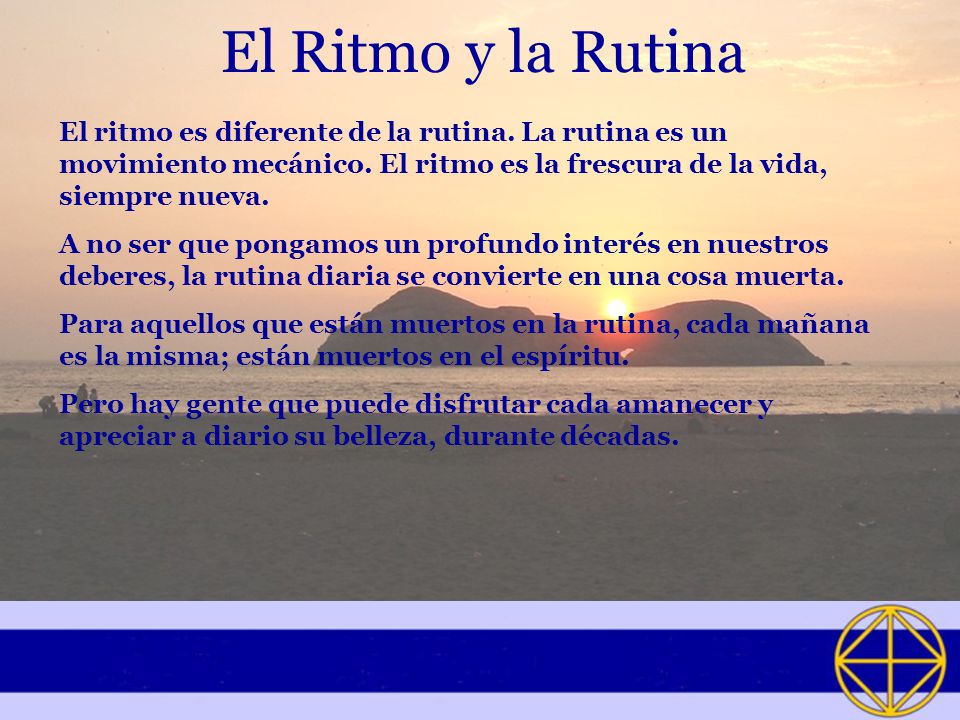 El Ritmo y la Rutina

El ritmo es diferente de la rutina. La rutina es un movimiento mecánico. El ritmo es la frescura de la vida, siempre nueva.

A no ser que pongamos un profundo interés en nuestros deberes, la rutina diaria se convierte en una cosa muerta.

Para aquellos que están muertos en la rutina, cada mañana es la misma; están muertos en el espíritu.

Pero hay gente que puede disfrutar cada amanecer y apreciar a diario su belleza, durante décadas.